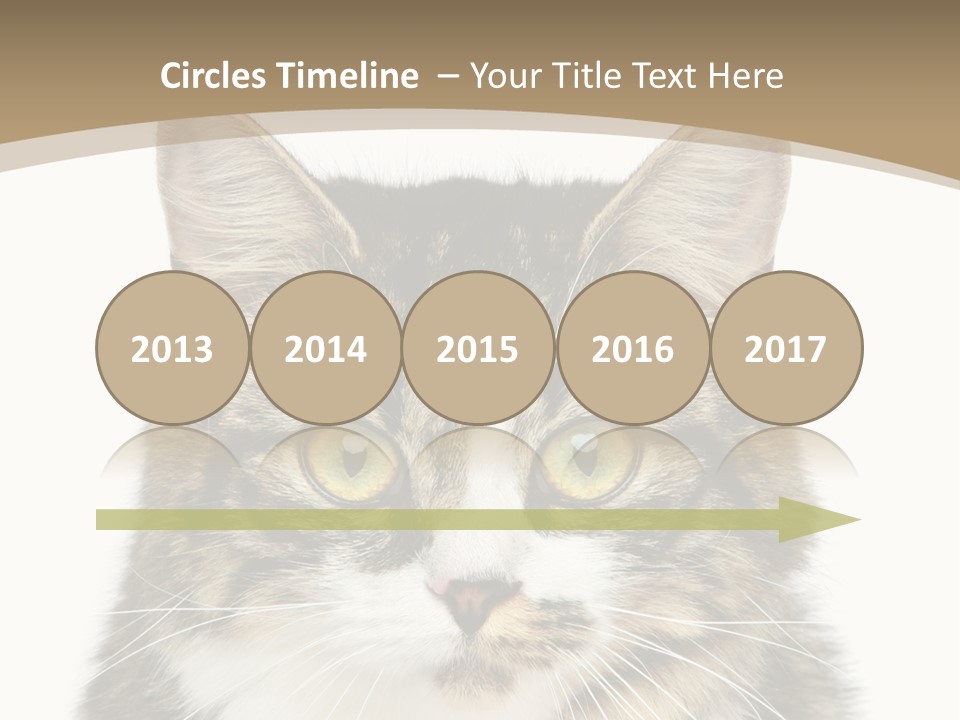 Circles Timeline – Your Title Text Here

2013
2014
2015
2016
2017